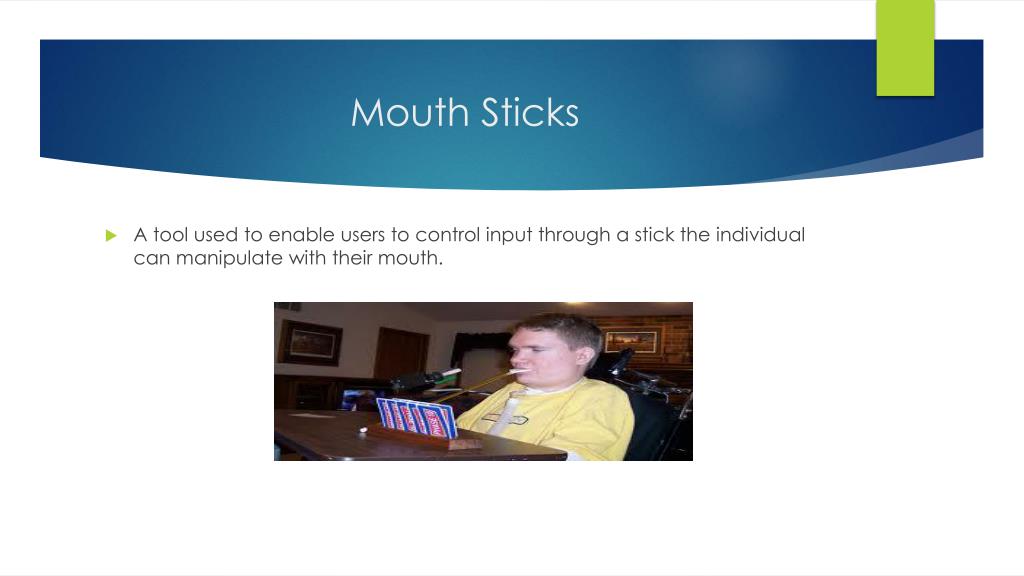 Mouth Sticks

A tool used to enable users to control input through a stick the individual can manipulate with their mouth.